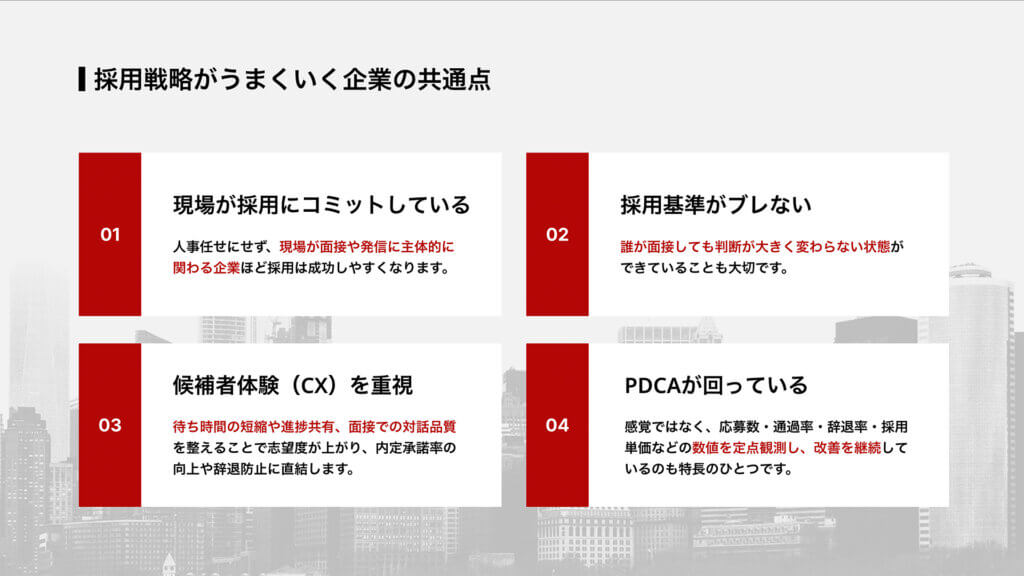 採用戦略がうまくいく企業の共通点

01

現場が採用にコミットしている

人事任せにせず、現場が面接や発信に主体的に関わる企業ほど採用は成功しやすくなります。

02

採用基準がブレない

誰が面接しても判断が大きく変わらない状態ができていることも大切です。

03

候補者体験（CX）を重視

待ち時間の短縮や進捗共有、面接での対話品質を整えることで志望度が上がり、内定承諾率の向上や辞退防止に直結します。

04

PDCAが回っている

感覚ではなく、応募数・通過率・辞退率・採用単価などの数値を定点観測し、改善を継続しているのも特長のひとつです。